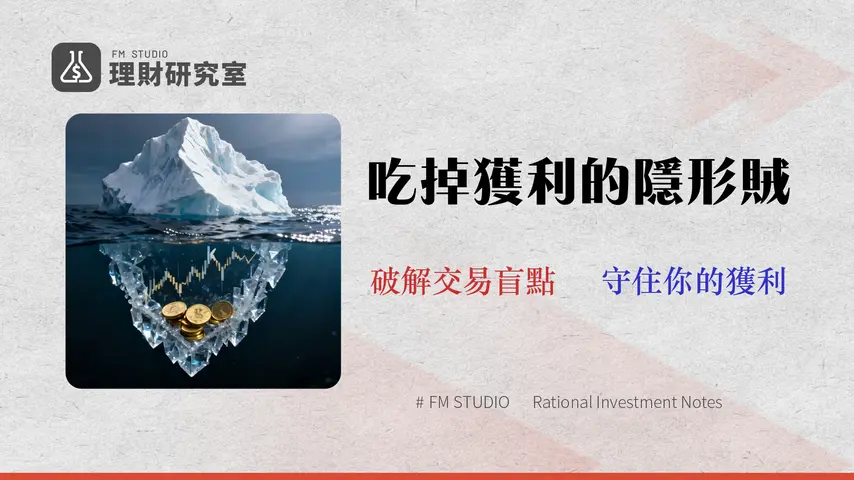 FM STUDIO
理財研究室

吃掉獲利的隱形賊

破解交易盲點　守住你的獲利

# FM STUDIO　Rational Investment Notes